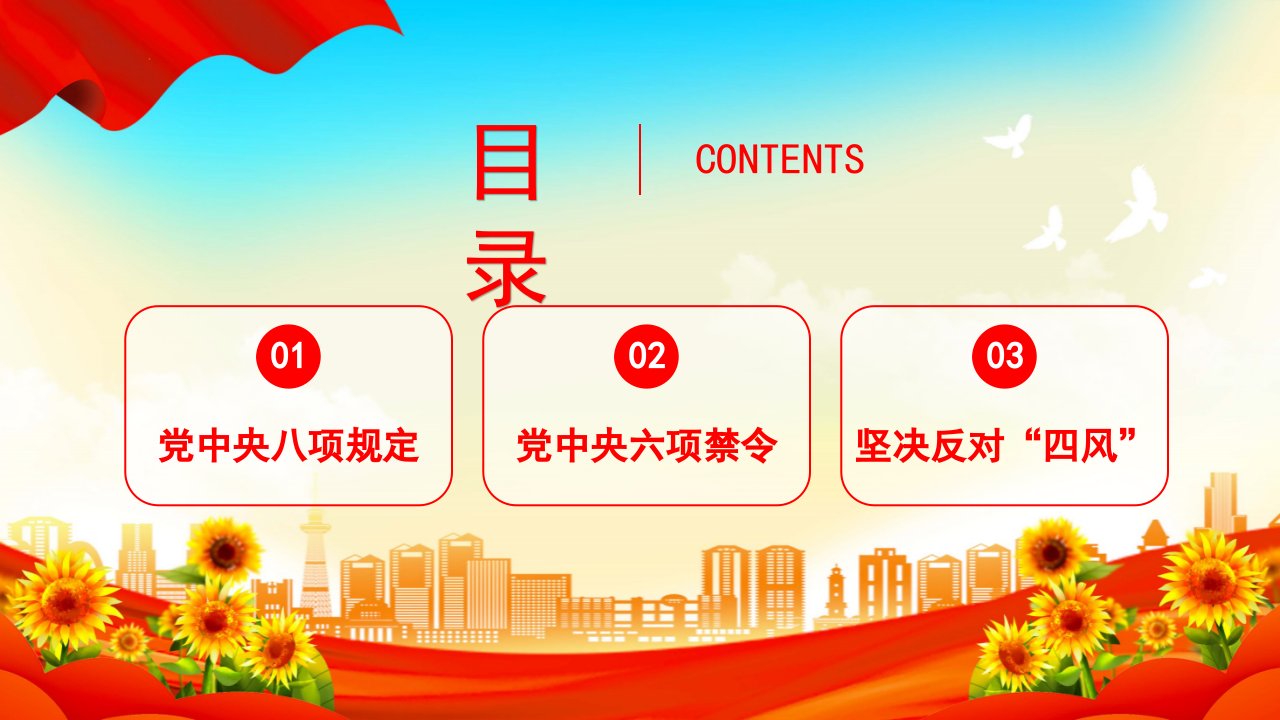 目录

CONTENTS

01

党中央八项规定

02

党中央六项禁令

03

坚决反对“四风”